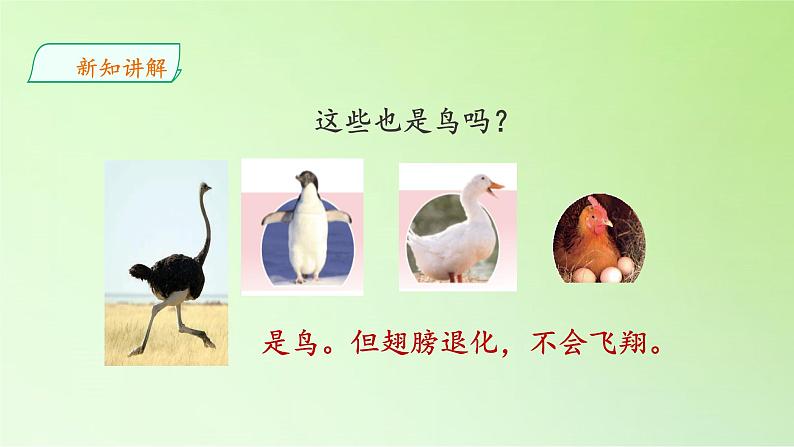 新知讲解

这些也是鸟吗？

是鸟。但翅膀退化，不会飞翔。